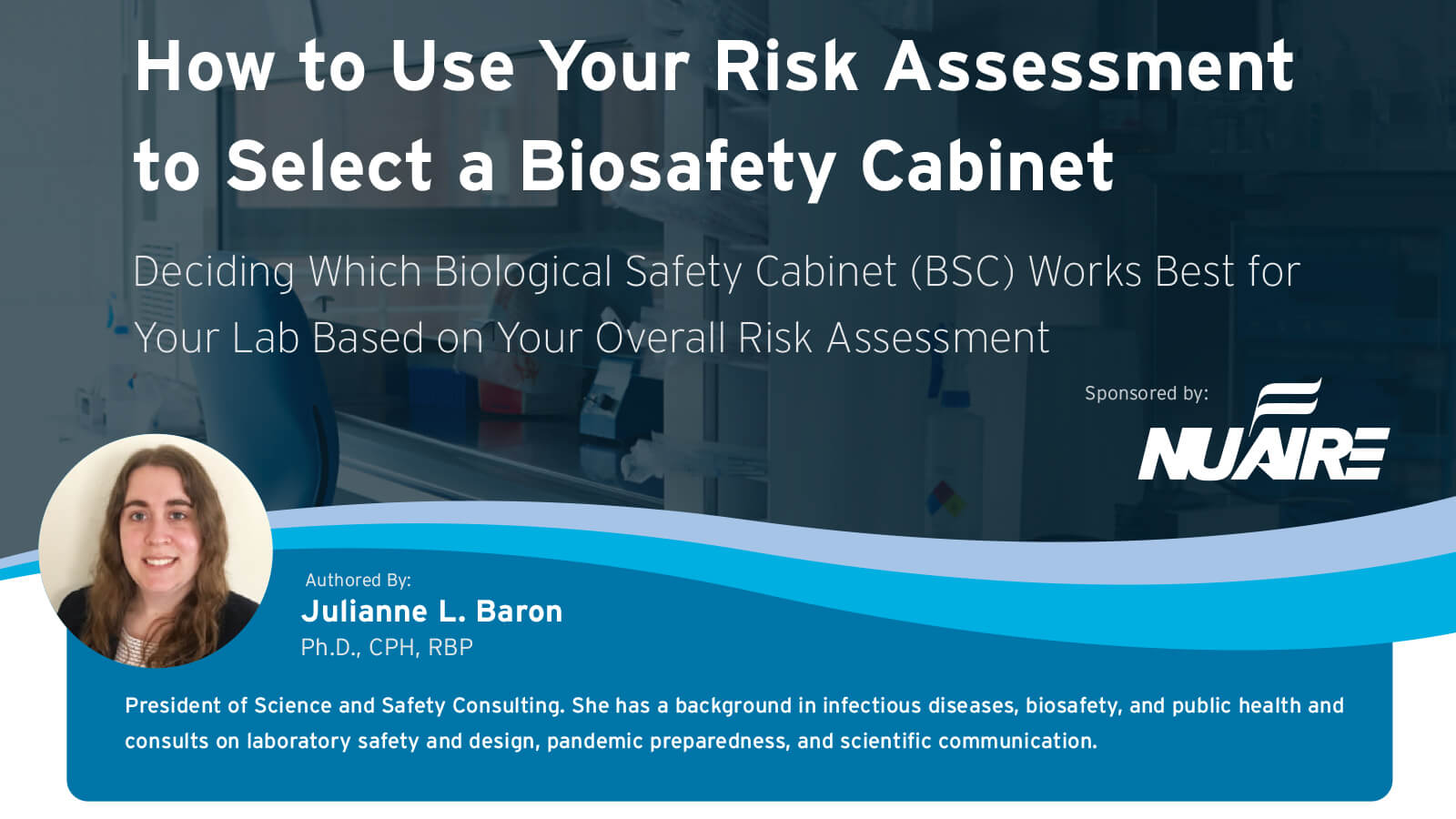 How to Use Your Risk Assessment to Select a Biosafety Cabinet

Deciding Which Biological Safety Cabinet (BSC) Works Best for Your Lab Based on Your Overall Risk Assessment

Sponsored by:

NUAIRE

Authored By:

Julianne L. Baron

Ph.D., CPH, RBP

President of Science and Safety Consulting. She has a background in infectious diseases, biosafety, and public health and consults on laboratory safety and design, pandemic preparedness, and scientific communication.